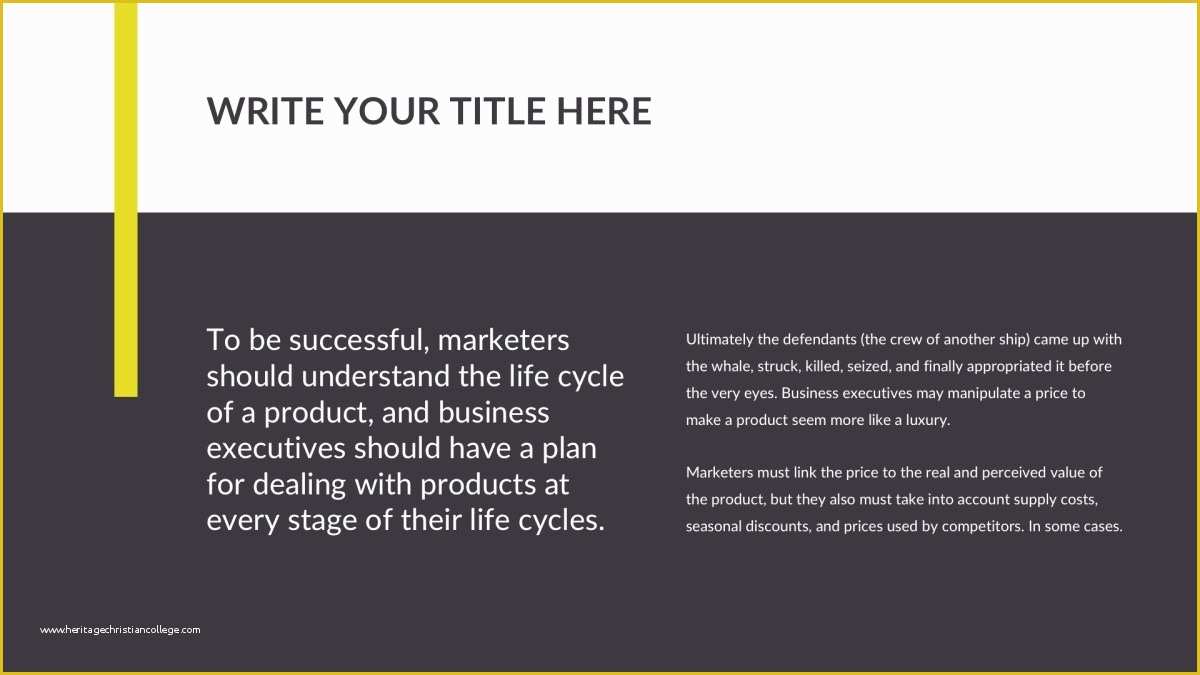 WRITE YOUR TITLE HERE

To be successful, marketers should understand the life cycle of a product, and business executives should have a plan for dealing with products at every stage of their life cycles.

Ultimately the defendants (the crew of another ship) came up with the whale, struck, killed, seized, and finally appropriated it before the very eyes. Business executives may manipulate a price to make a product seem more like a luxury.

Marketers must link the price to the real and perceived value of the product, but they also must take into account supply costs, seasonal discounts, and prices used by competitors. In some cases.

www.heritagechristiancollege.com